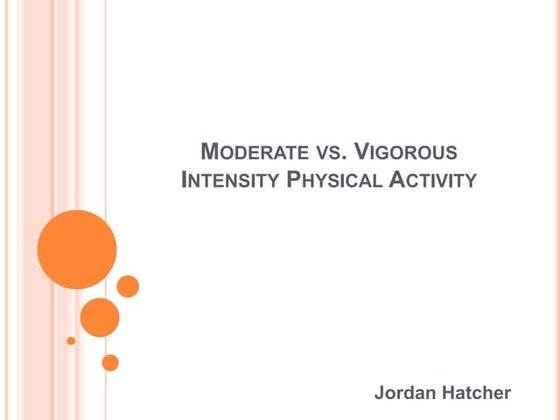 MODERATE VS. VIGOROUS INTENSITY PHYSICAL ACTIVITY

Jordan Hatcher